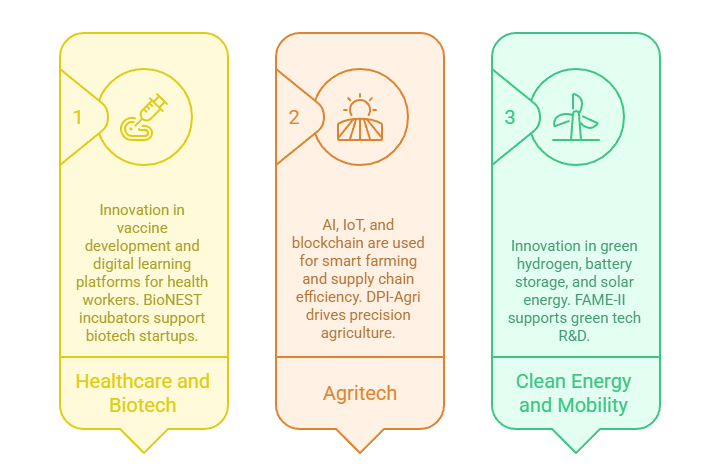 1

Innovation in vaccine development and digital learning platforms for health workers. BioNEST incubators support biotech startups.

Healthcare and Biotech

2

AI, IoT, and blockchain are used for smart farming and supply chain efficiency. DPI-Agri drives precision agriculture.

Agritech

3

Innovation in green hydrogen, battery storage, and solar energy. FAME-II supports green tech R&D.

Clean Energy and Mobility